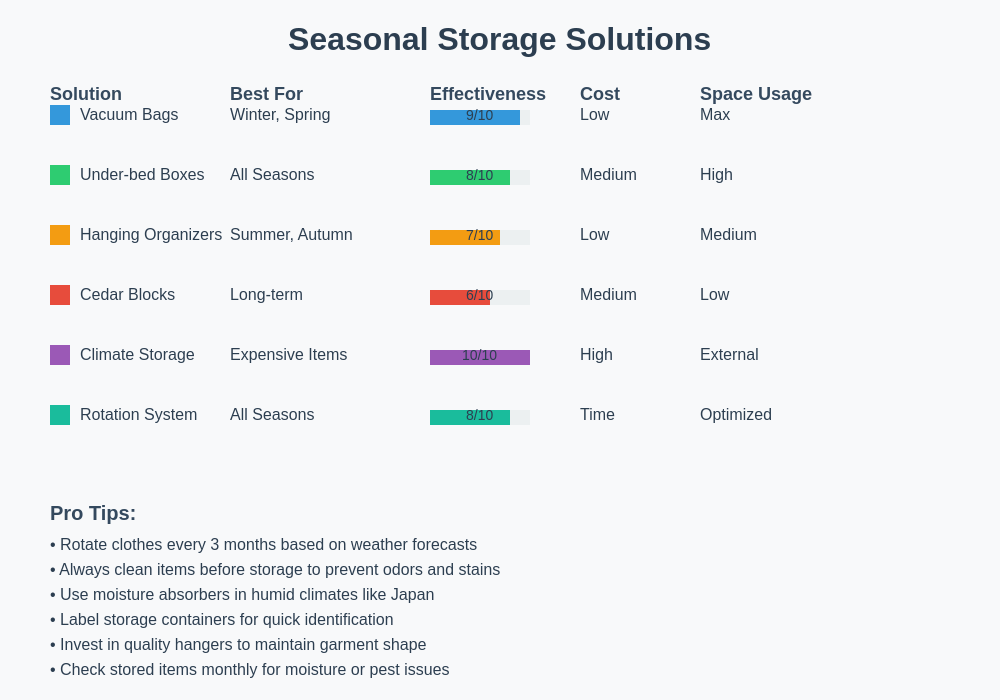 Seasonal Storage Solutions

| Solution | Best For | Effectiveness | Cost | Space Usage |
|---|---|---|---|---|
| Vacuum Bags | Winter, Spring | 9/10 | Low | Max |
| Under-bed Boxes | All Seasons | 8/10 | Medium | High |
| Hanging Organizers | Summer, Autumn | 7/10 | Low | Medium |
| Cedar Blocks | Long-term | 6/10 | Medium | Low |
| Climate Storage | Expensive Items | 10/10 | High | External |
| Rotation System | All Seasons | 8/10 | Time | Optimized |

Pro Tips:
• Rotate clothes every 3 months based on weather forecasts
• Always clean items before storage to prevent odors and stains
• Use moisture absorbers in humid climates like Japan
• Label storage containers for quick identification
• Invest in quality hangers to maintain garment shape
• Check stored items monthly for moisture or pest issues